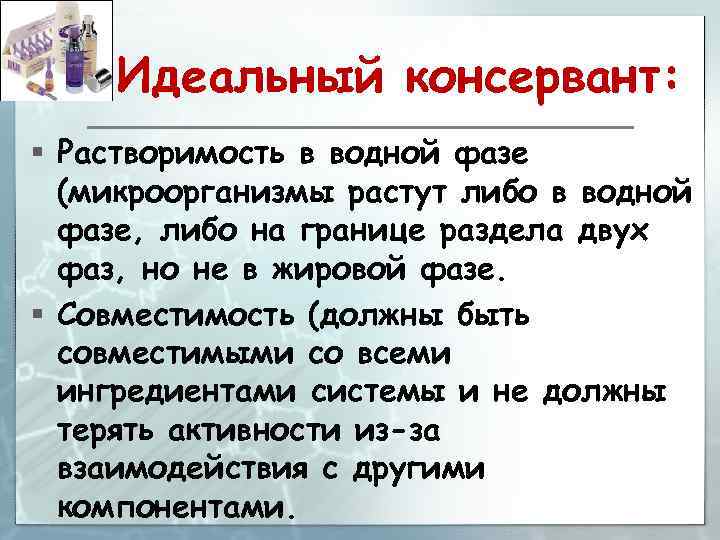 Идеальный консервант:

▪ Растворимость в водной фазе (микроорганизмы растут либо в водной фазе, либо на границе раздела двух фаз, но не в жировой фазе.

▪ Совместимость (должны быть совместимыми со всеми ингредиентами системы и не должны терять активности из-за взаимодействия с другими компонентами.